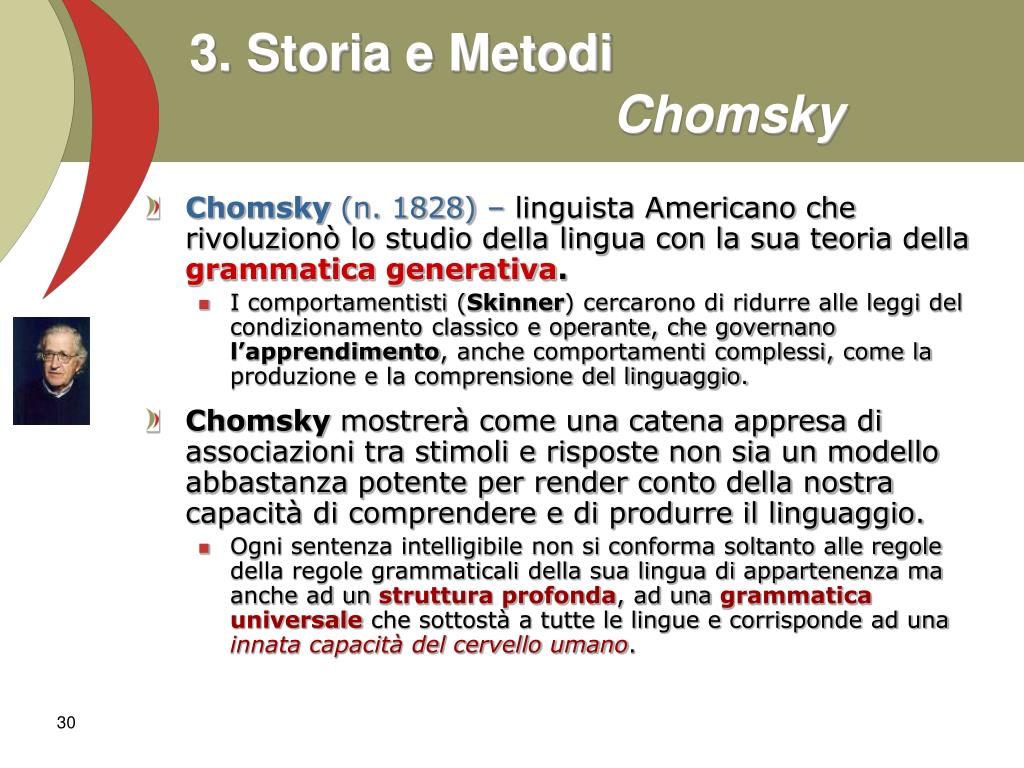 3. Storia e Metodi
Chomsky

Chomsky (n. 1828) – linguista Americano che rivoluzionò lo studio della lingua con la sua teoria della grammatica generativa.

I comportamentisti (Skinner) cercarono di ridurre alle leggi del condizionamento classico e operante, che governano l'apprendimento, anche comportamenti complessi, come la produzione e la comprensione del linguaggio.

Chomsky mostrerà come una catena appresa di associazioni tra stimoli e risposte non sia un modello abbastanza potente per render conto della nostra capacità di comprendere e di produrre il linguaggio.

Ogni sentenza intelligibile non si conforma soltanto alle regole della regole grammaticali della sua lingua di appartenenza ma anche ad un struttura profonda, ad una grammatica universale che sottostà a tutte le lingue e corrisponde ad una innata capacità del cervello umano.

30